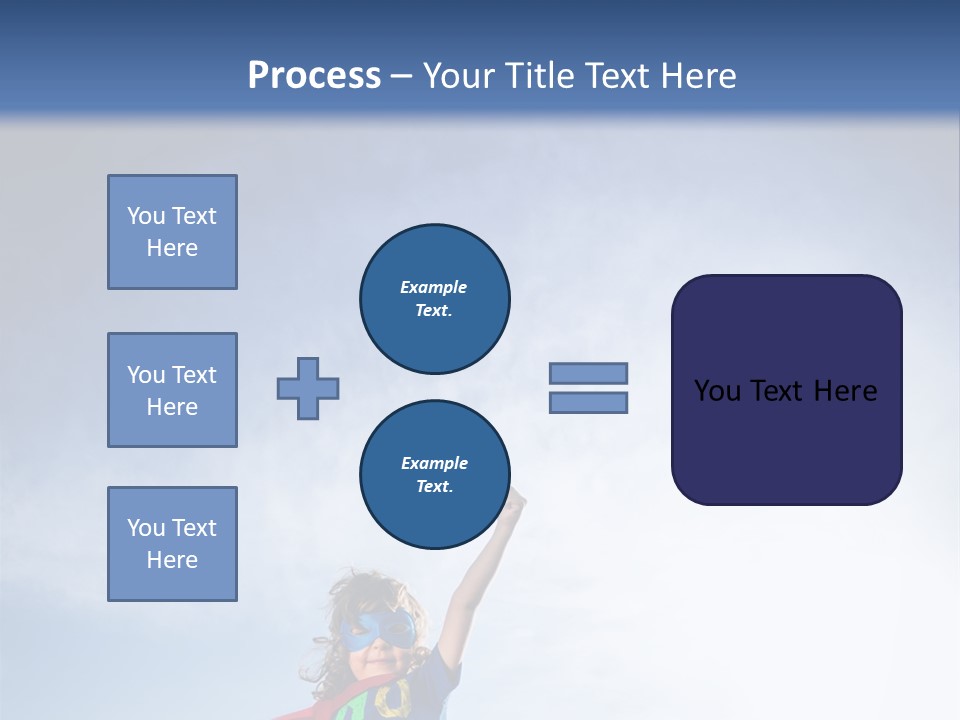 Process – Your Title Text Here

You Text Here

You Text Here

You Text Here

Example Text.

Example Text.

You Text Here